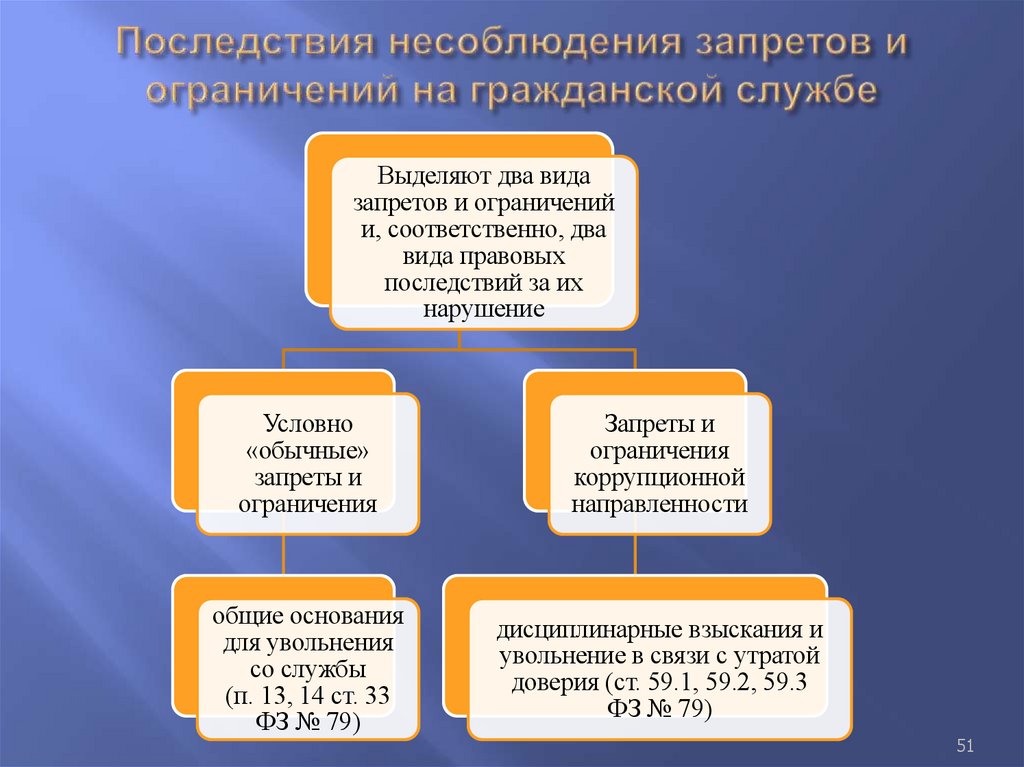 Последствия несоблюдения запретов и ограничений на гражданской службе

Выделяют два вида запретов и ограничений и, соответственно, два вида правовых последствий за их нарушение

Условно «обычные» запреты и ограничения

Запреты и ограничения коррупционной направленности

общие основания для увольнения со службы (п. 13, 14 ст. 33 ФЗ № 79)

дисциплинарные взыскания и увольнение в связи с утратой доверия (ст. 59.1, 59.2, 59.3 ФЗ № 79)

51